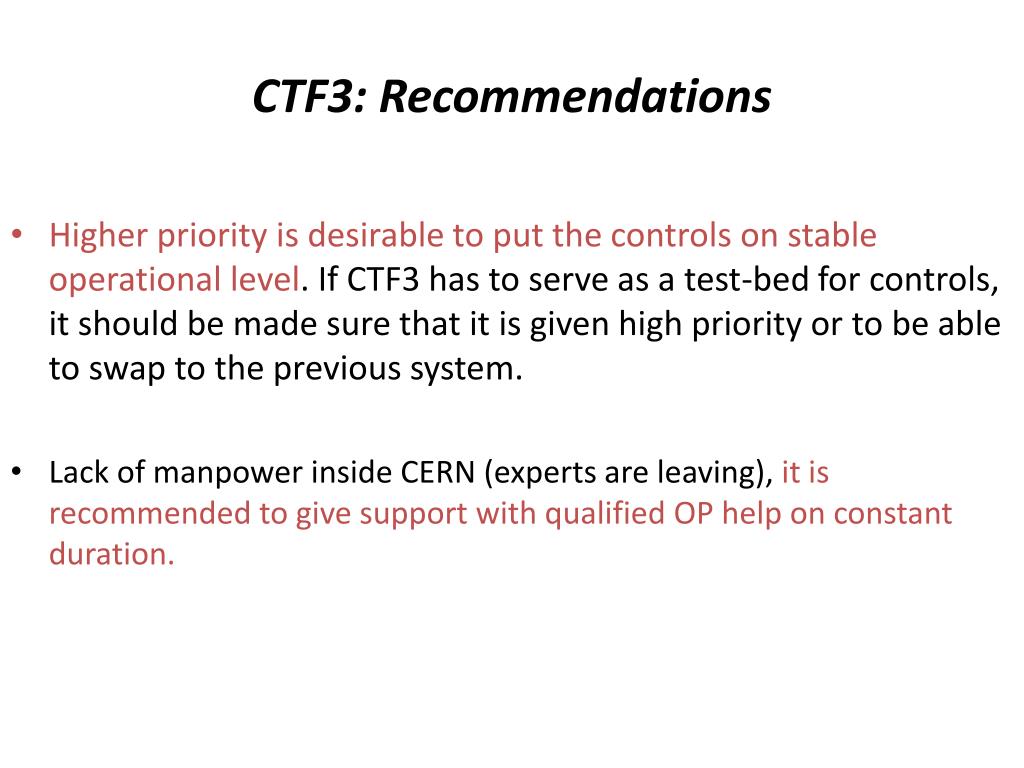 CTF3: Recommendations

• Higher priority is desirable to put the controls on stable operational level. If CTF3 has to serve as a test-bed for controls, it should be made sure that it is given high priority or to be able to swap to the previous system.

• Lack of manpower inside CERN (experts are leaving), it is recommended to give support with qualified OP help on constant duration.